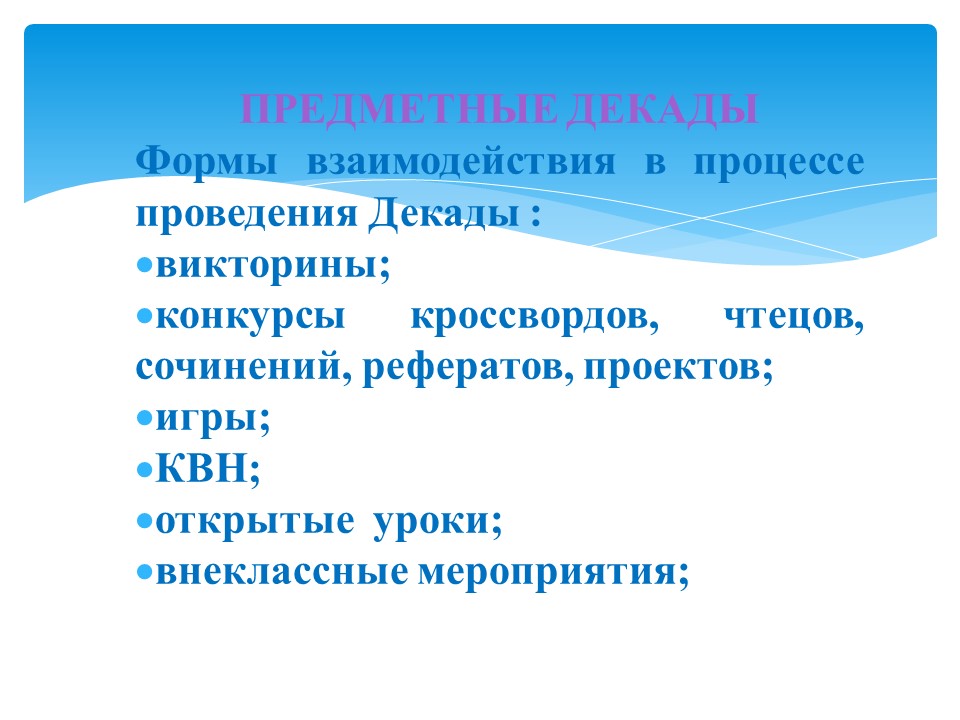 ПРЕДМЕТНЫЕ ДЕКАДЫ

Формы взаимодействия в процессе проведения Декады :

•викторины;

•конкурсы кроссвордов, чтецов, сочинений, рефератов, проектов;

•игры;

•КВН;

•открытые уроки;

•внеклассные мероприятия;